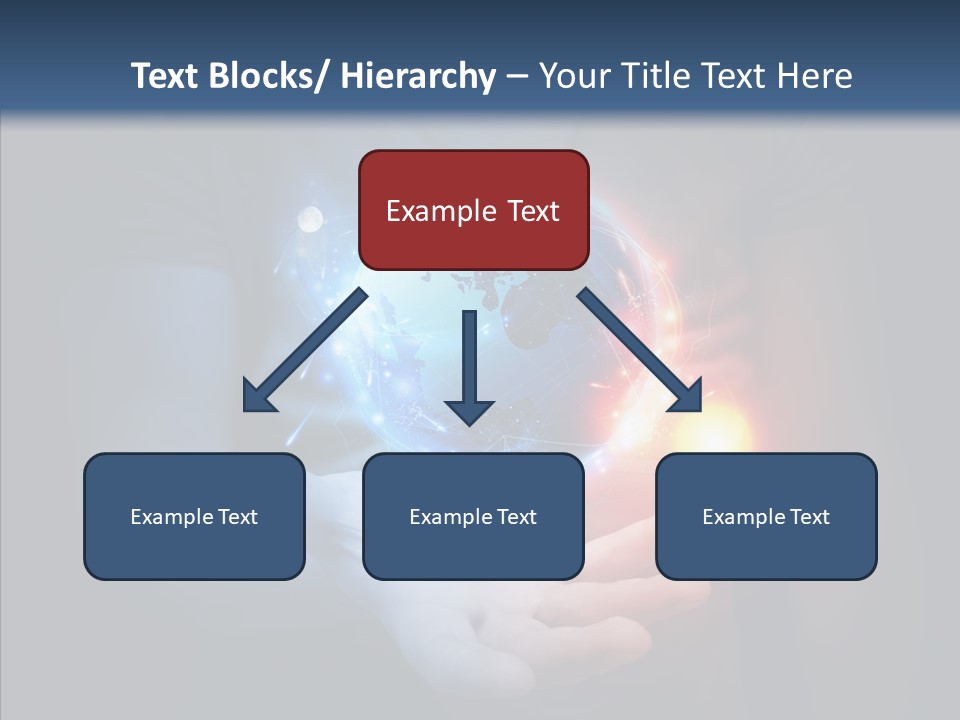 Text Blocks/ Hierarchy – Your Title Text Here

Example Text

Example Text

Example Text

Example Text